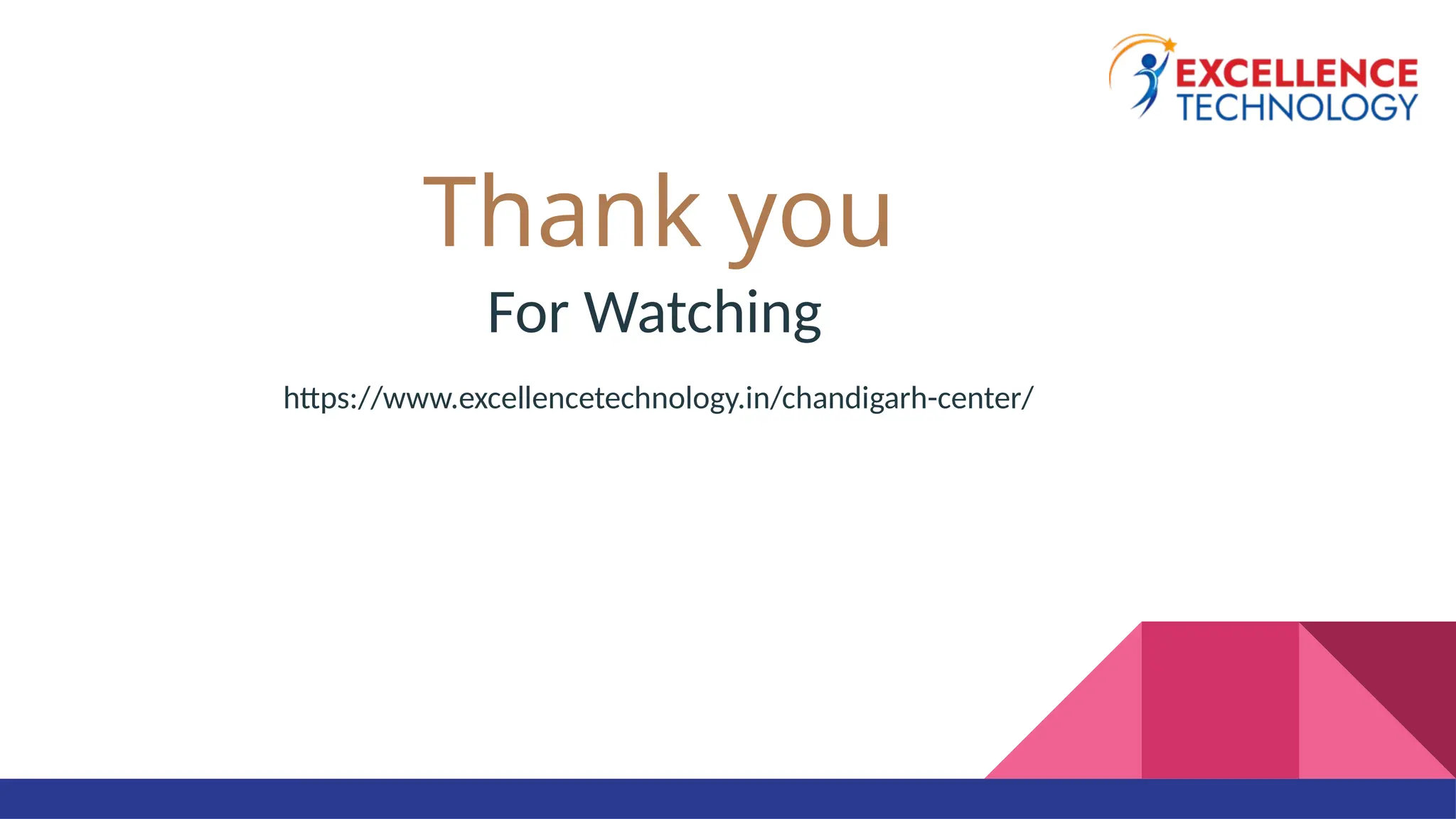 EXCELLENCE TECHNOLOGY

Thank you

For Watching

https://www.excellencetechnology.in/chandigarh-center/